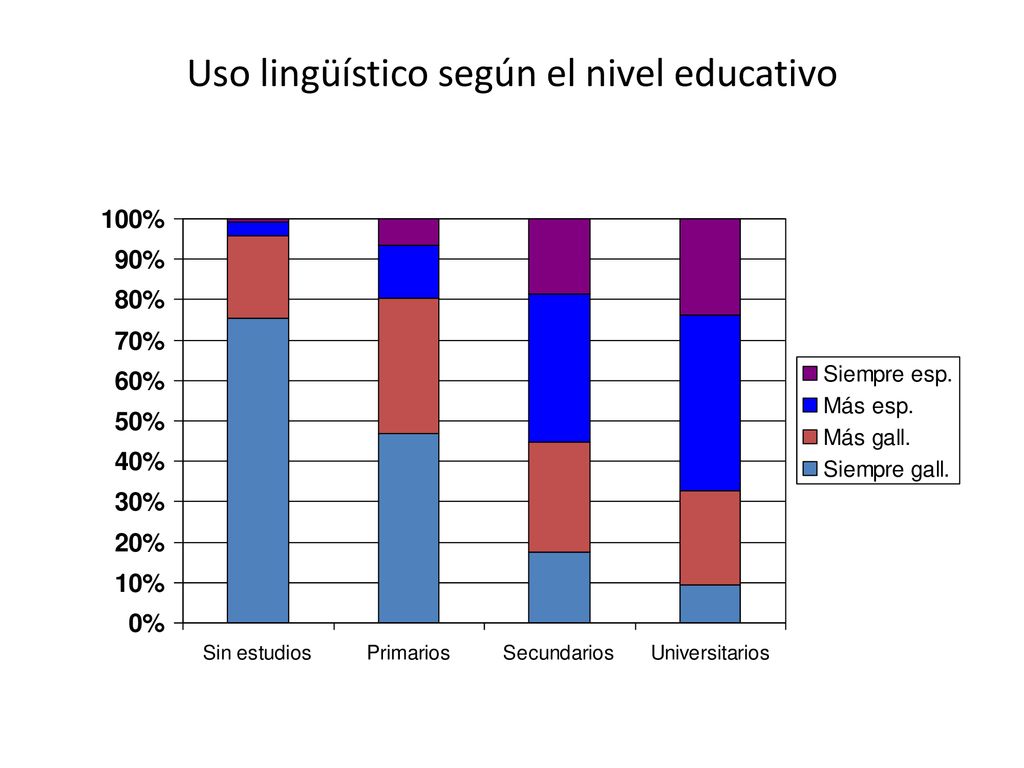 Uso lingüístico según el nivel educativo

100%
90%
80%
70%
60%
50%
40%
30%
20%
10%
0%

Sin estudios
Primarios
Secundarios
Universitarios

Siempre esp.
Más esp.
Más gall.
Siempre gall.